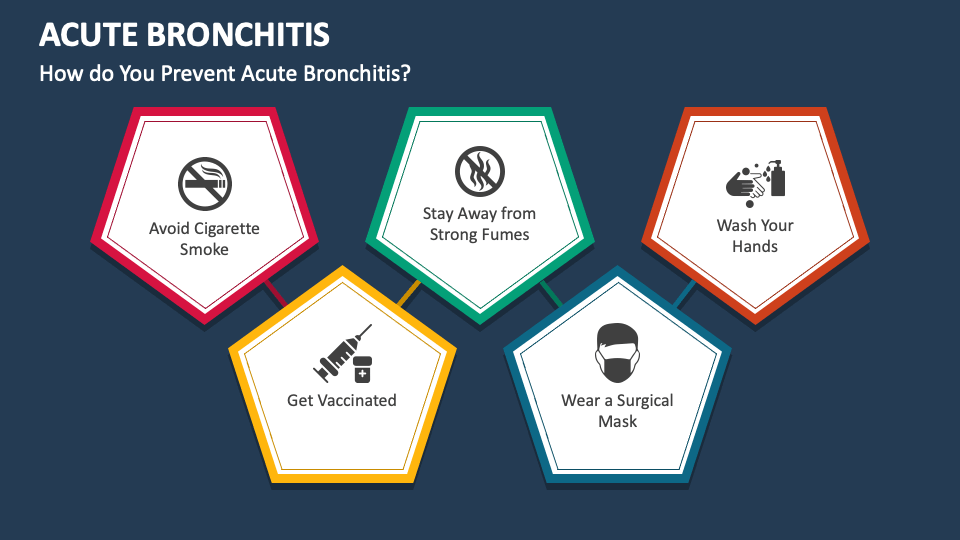 ACUTE BRONCHITIS

How do You Prevent Acute Bronchitis?

Avoid Cigarette Smoke

Get Vaccinated

Stay Away from Strong Fumes

Wear a Surgical Mask

Wash Your Hands